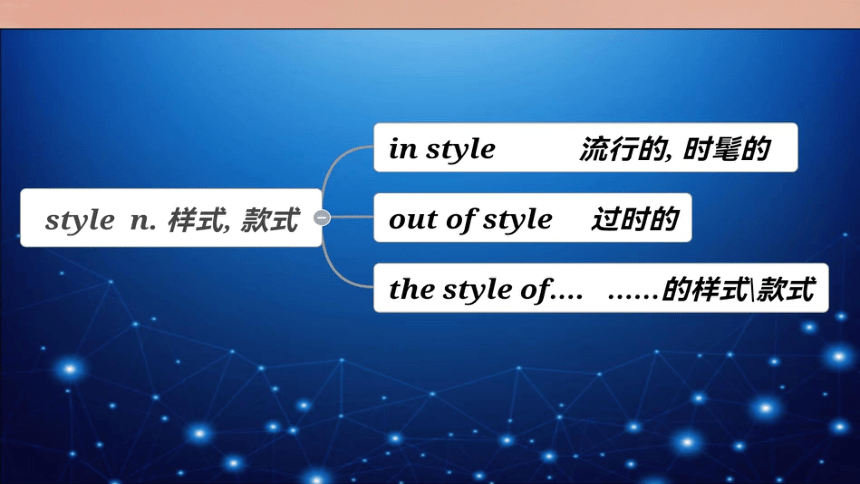 style n. 样式, 款式

in style 流行的, 时髦的

out of style 过时的

the style of.... ......的样式\款式